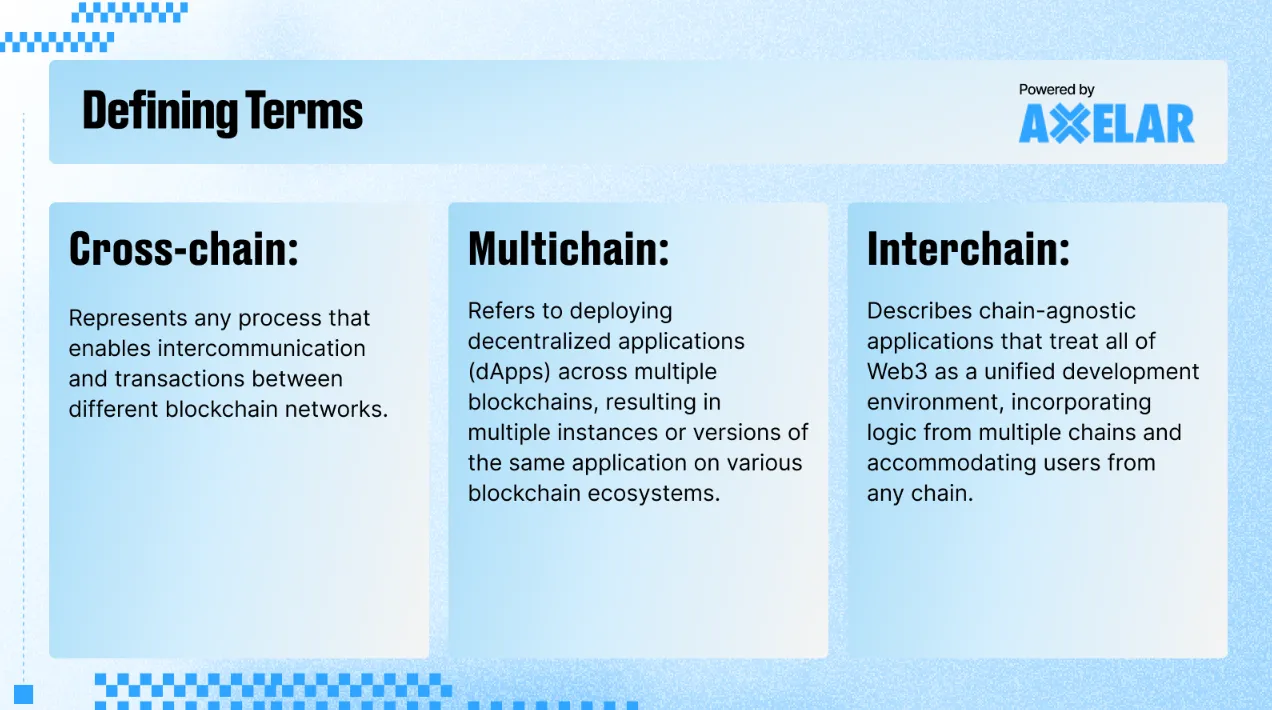 Defining Terms

Powered by
AXELAR

Cross-chain:

Represents any process that enables intercommunication and transactions between different blockchain networks.

Multichain:

Refers to deploying decentralized applications (dApps) across multiple blockchains, resulting in multiple instances or versions of the same application on various blockchain ecosystems.

Interchain:

Describes chain-agnostic applications that treat all of Web3 as a unified development environment, incorporating logic from multiple chains and accommodating users from any chain.